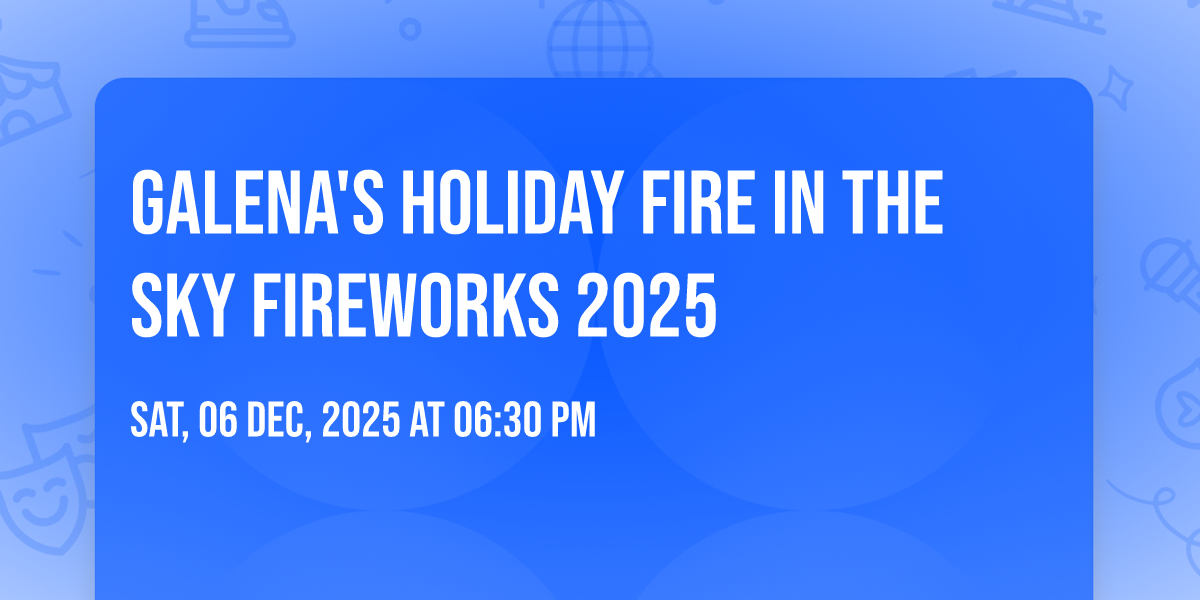 GALENA'S HOLIDAY FIRE IN THE SKY FIREWORKS 2025

SAT, 06 DEC, 2025 AT 06:30 PM